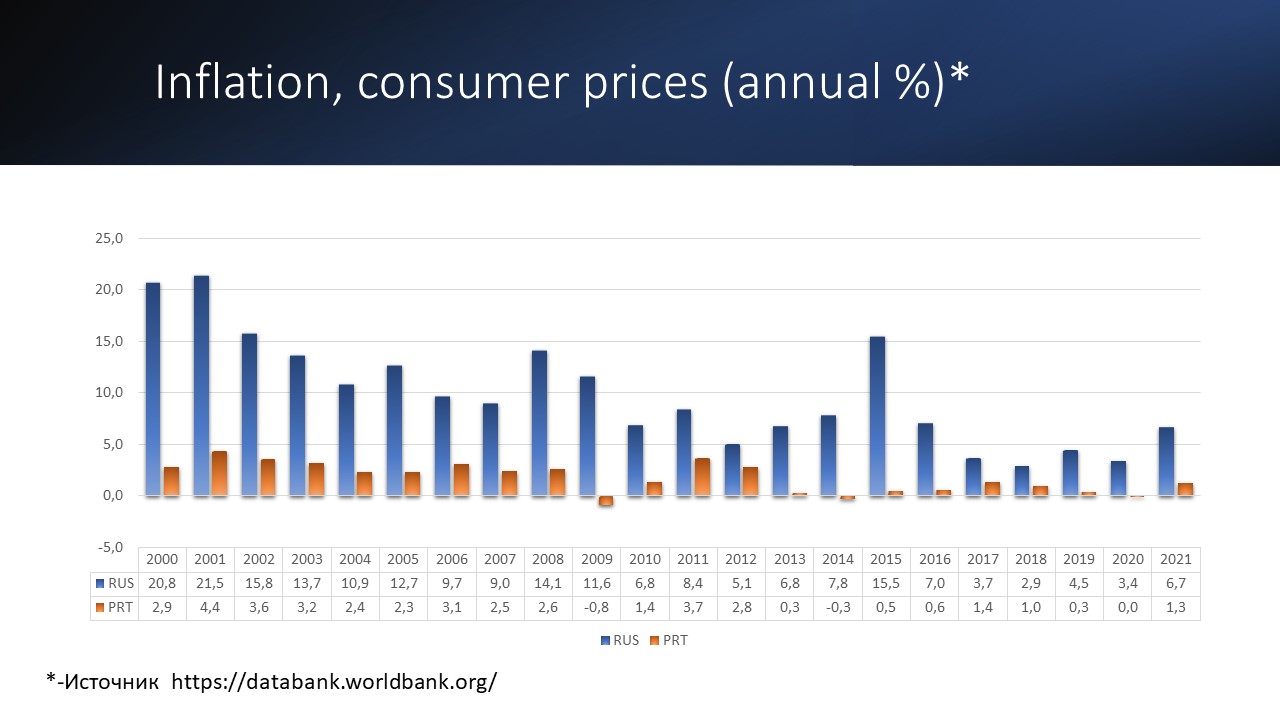 Inflation, consumer prices (annual %)*

25,0
20,0
15,0
10,0
5,0
0,0
-5,0

| | 2000 | 2001 | 2002 | 2003 | 2004 | 2005 | 2006 | 2007 | 2008 | 2009 | 2010 | 2011 | 2012 | 2013 | 2014 | 2015 | 2016 | 2017 | 2018 | 2019 | 2020 | 2021 |
|---|---|---|---|---|---|---|---|---|---|---|---|---|---|---|---|---|---|---|---|---|---|---|
| RUS | 20,8 | 21,5 | 15,8 | 13,7 | 10,9 | 12,7 | 9,7 | 9,0 | 14,1 | 11,6 | 6,8 | 8,4 | 5,1 | 6,8 | 7,8 | 15,5 | 7,0 | 3,7 | 2,9 | 4,5 | 3,4 | 6,7 |
| PRT | 2,9 | 4,4 | 3,6 | 3,2 | 2,4 | 2,3 | 3,1 | 2,5 | 2,6 | -0,8 | 1,4 | 3,7 | 2,8 | 0,3 | -0,3 | 0,5 | 0,6 | 1,4 | 1,0 | 0,3 | 0,0 | 1,3 |

RUS PRT

*-Источник https://databank.worldbank.org/